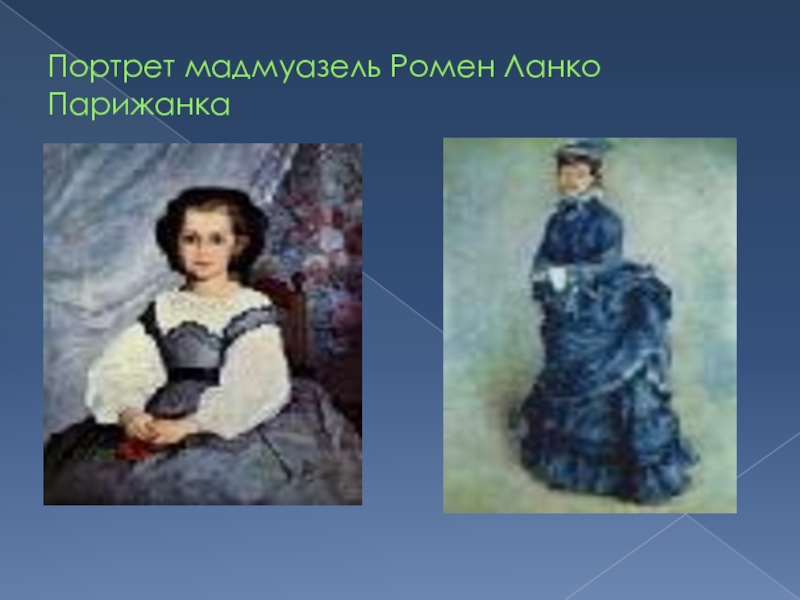 Портрет мадмуазель Ромен Ланко
Парижанка